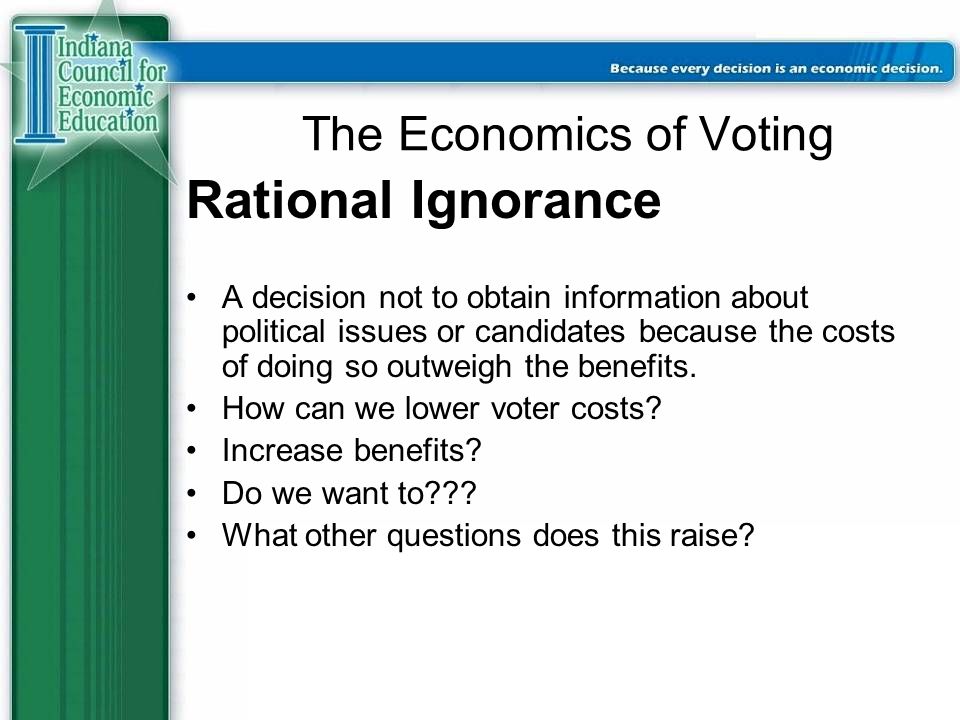 Indiana Council for Economic Education

Because every decision is an economic decision.

The Economics of Voting

Rational Ignorance

• A decision not to obtain information about political issues or candidates because the costs of doing so outweigh the benefits.
• How can we lower voter costs?
• Increase benefits?
• Do we want to???
• What other questions does this raise?